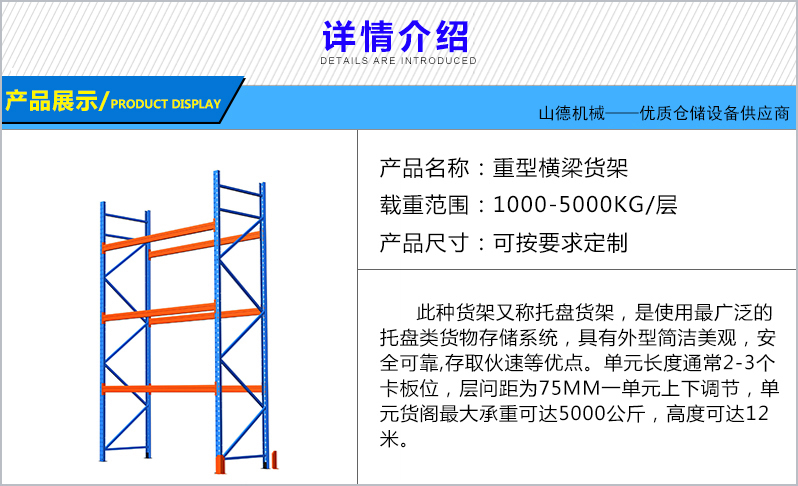 详情介绍
DETAILS ARE INTRODUCED

产品展示/PRODUCT DISPLAY

山德机械——优质仓储设备供应商

产品名称：重型横梁货架
载重范围：1000-5000KG/层
产品尺寸：可按要求定制

此种货架又称托盘货架，是使用最广泛的托盘类货物存储系统，具有外型简洁美观，安全可靠,存取伙速等优点。单元长度通常2-3个卡板位，层问距为75MM一单元上下调节，单元货阁最大承重可达5000公斤，高度可达12米。